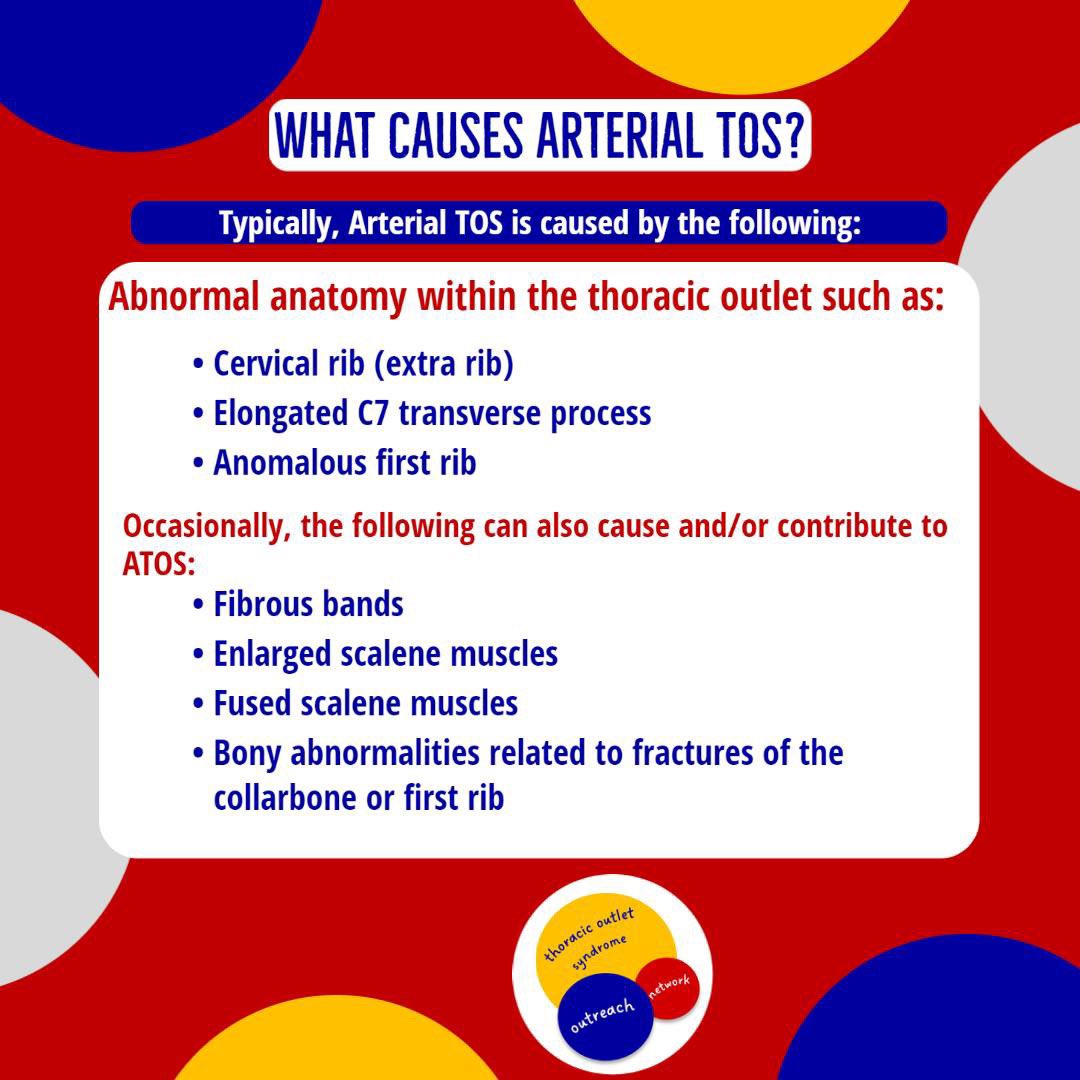 WHAT CAUSES ARTERIAL TOS?

Typically, Arterial TOS is caused by the following:

Abnormal anatomy within the thoracic outlet such as:

• Cervical rib (extra rib)
• Elongated C7 transverse process
• Anomalous first rib

Occasionally, the following can also cause and/or contribute to ATOS:

• Fibrous bands
• Enlarged scalene muscles
• Fused scalene muscles
• Bony abnormalities related to fractures of the collarbone or first rib

thoracic outlet syndrome
outreach
network